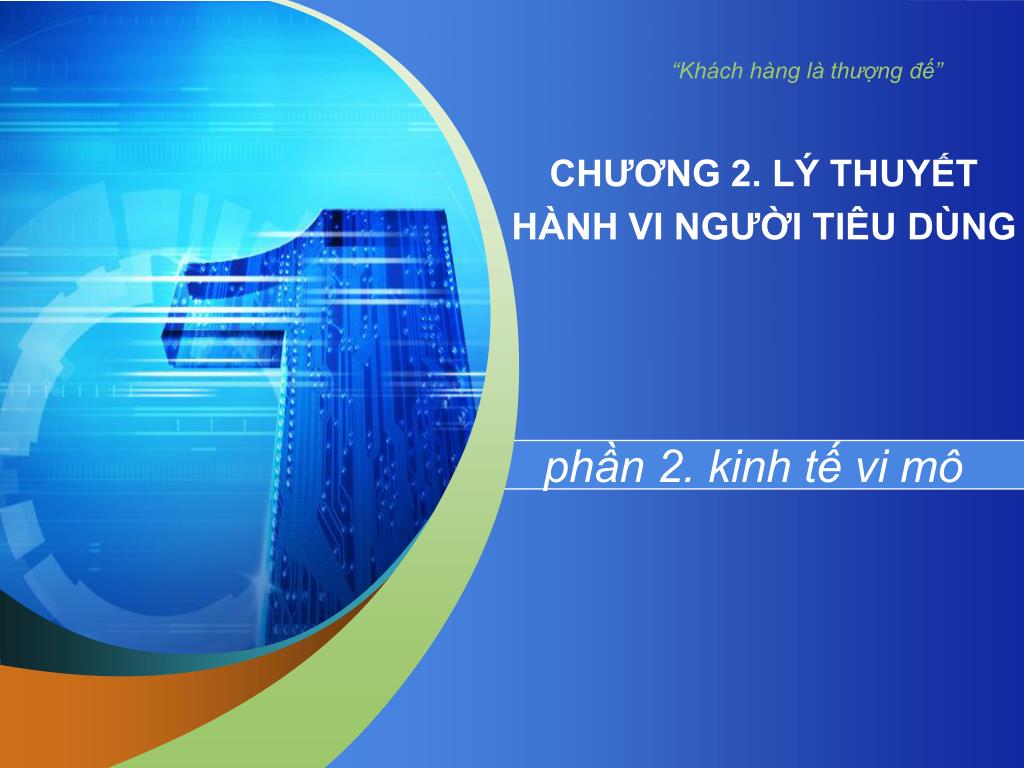 “Khách hàng là thượng đế”

CHƯƠNG 2. LÝ THUYẾT HÀNH VI NGƯỜI TIÊU DÙNG

phần 2. kinh tế vi mô